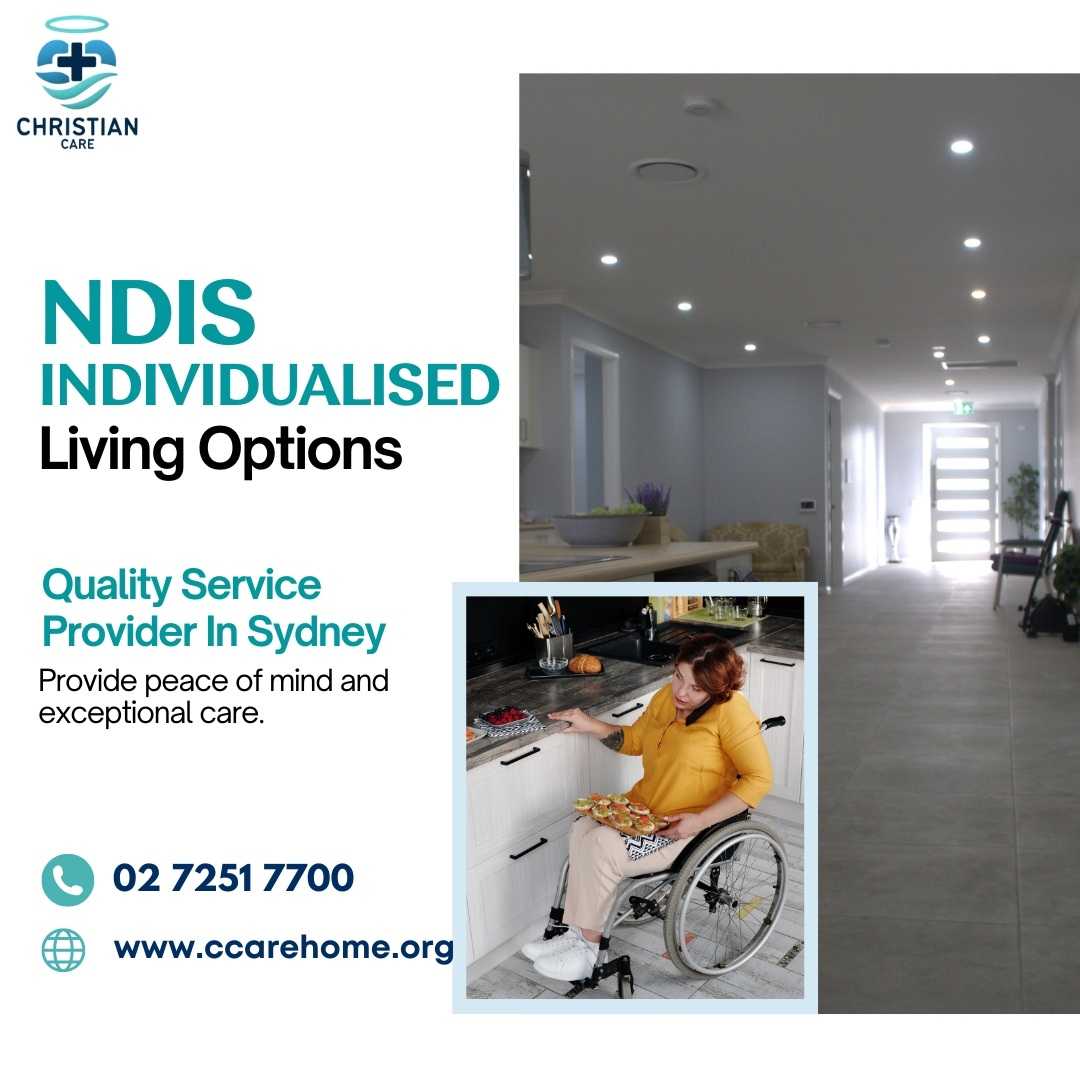 CHRISTIAN
CARE

NDIS
INDIVIDUALISED
Living Options

Quality Service
Provider In Sydney

Provide peace of mind and exceptional care.

02 7251 7700

www.ccarehome.org